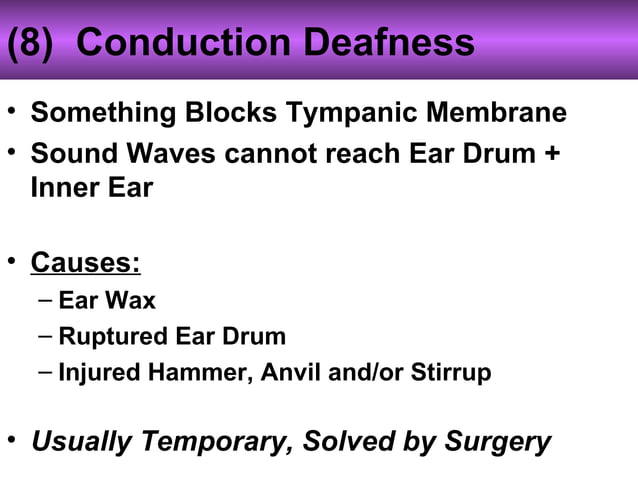 (8) Conduction Deafness

• Something Blocks Tympanic Membrane
• Sound Waves cannot reach Ear Drum + Inner Ear

• Causes:
– Ear Wax
– Ruptured Ear Drum
– Injured Hammer, Anvil and/or Stirrup

• Usually Temporary, Solved by Surgery